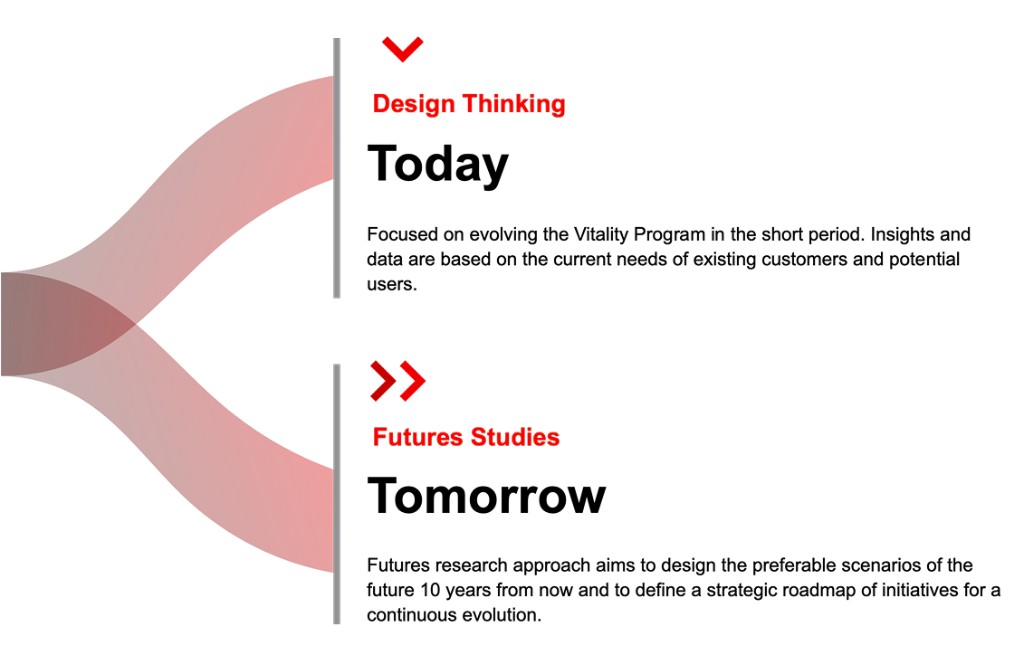 Design Thinking

Today

Focused on evolving the Vitality Program in the short period. Insights and data are based on the current needs of existing customers and potential users.

Futures Studies

Tomorrow

Futures research approach aims to design the preferable scenarios of the future 10 years from now and to define a strategic roadmap of initiatives for a continuous evolution.